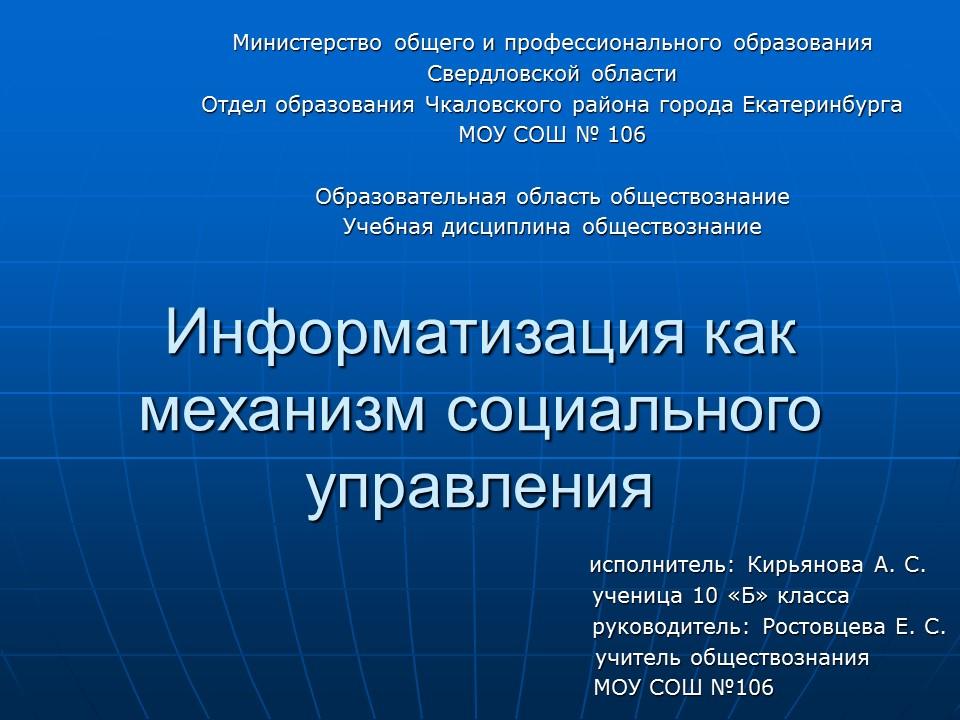 Министерство общего и профессионального образования Свердловской области
Отдел образования Чкаловского района города Екатеринбурга
МОУ СОШ № 106

Образовательная область обществознание
Учебная дисциплина обществознание

Информатизация как механизм социального управления

исполнитель: Кирьянова А. С.
ученица 10 «Б» класса
руководитель: Ростовцева Е. С.
учитель обществознания
МОУ СОШ №106